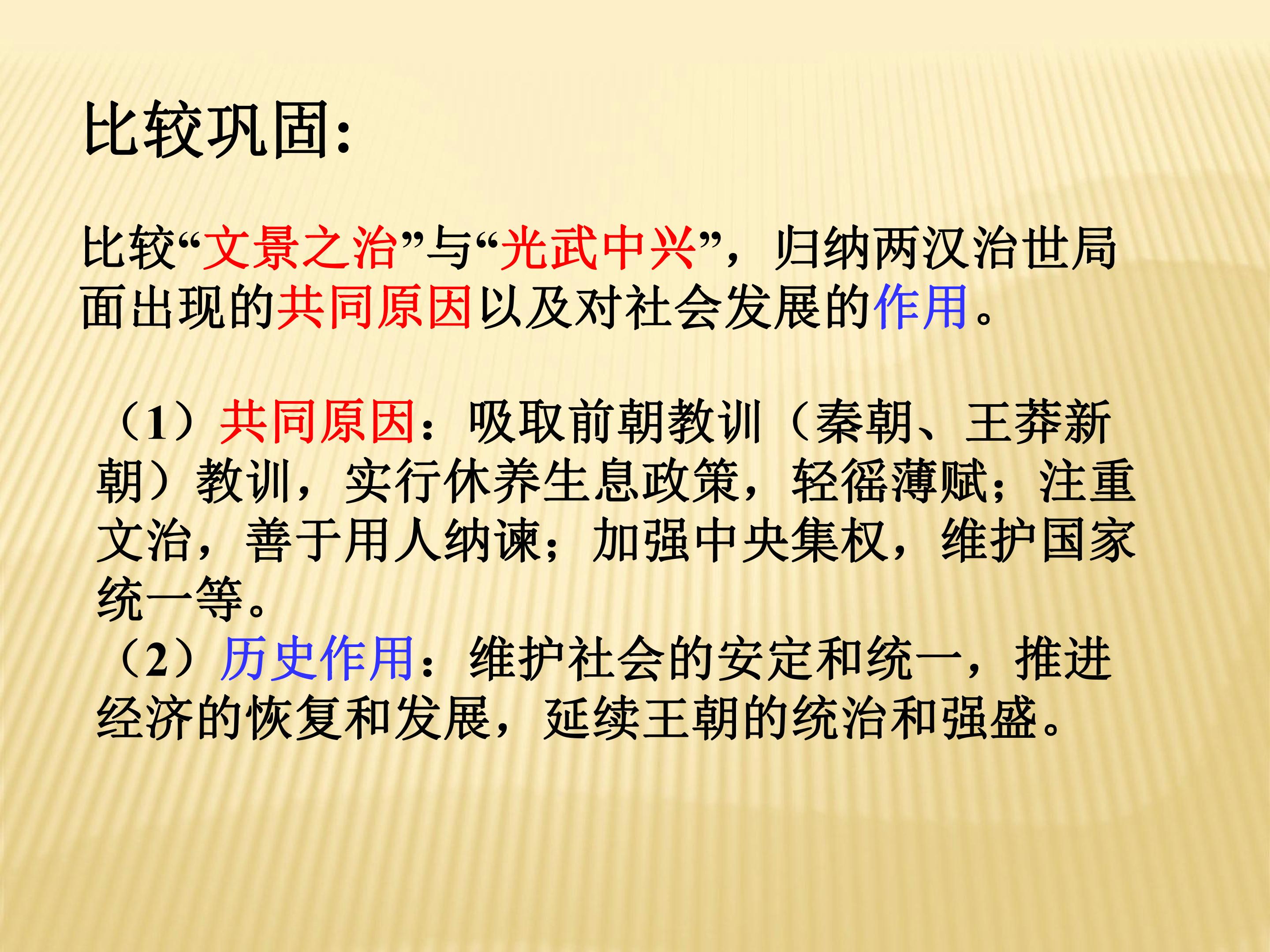 比较巩固:

比较“文景之治”与“光武中兴”，归纳两汉治世局面出现的共同原因以及对社会发展的作用。

（1）共同原因：吸取前朝教训（秦朝、王莽新朝）教训，实行休养生息政策，轻徭薄赋；注重文治，善于用人纳谏；加强中央集权，维护国家统一等。

（2）历史作用：维护社会的安定和统一，推进经济的恢复和发展，延续王朝的统治和强盛。